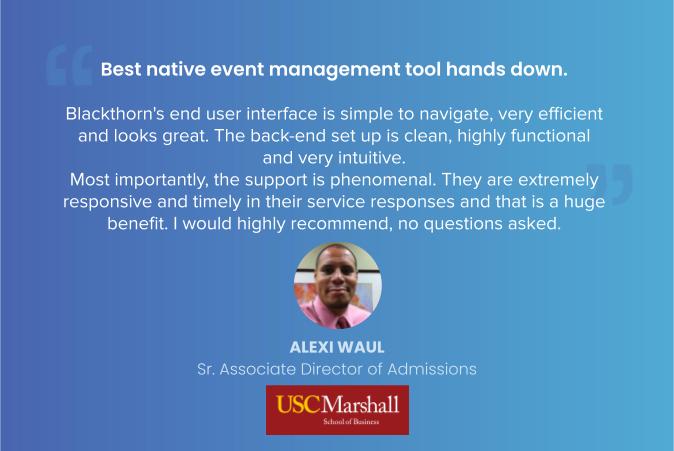 Best native event management tool hands down.

Blackthorn's end user interface is simple to navigate, very efficient and looks great. The back-end set up is clean, highly functional and very intuitive.
Most importantly, the support is phenomenal. They are extremely responsive and timely in their service responses and that is a huge benefit. I would highly recommend, no questions asked.

ALEXI WAUL
Sr. Associate Director of Admissions

USC Marshall
School of Business